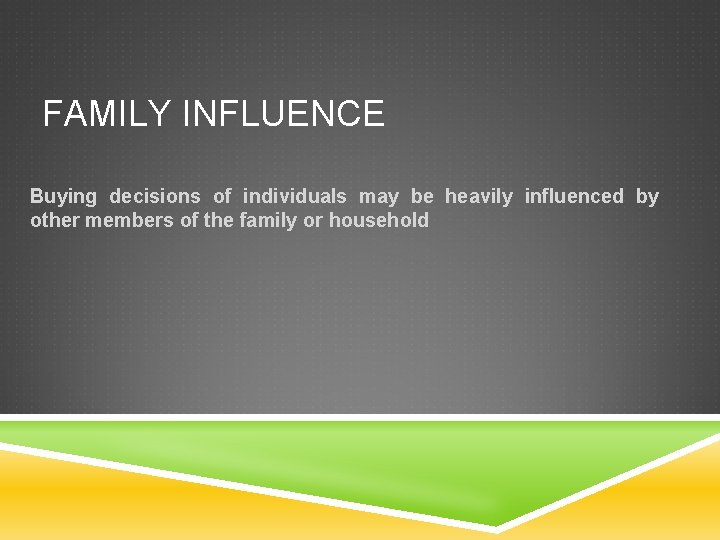 FAMILY INFLUENCE

Buying decisions of individuals may be heavily influenced by other members of the family or household